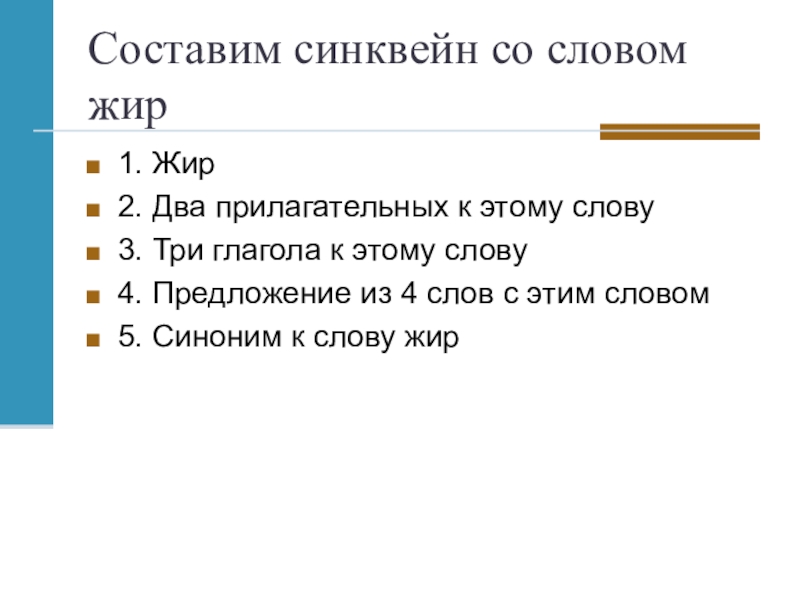 Составим синквейн со словом жир

1. Жир
2. Два прилагательных к этому слову
3. Три глагола к этому слову
4. Предложение из 4 слов с этим словом
5. Синоним к слову жир